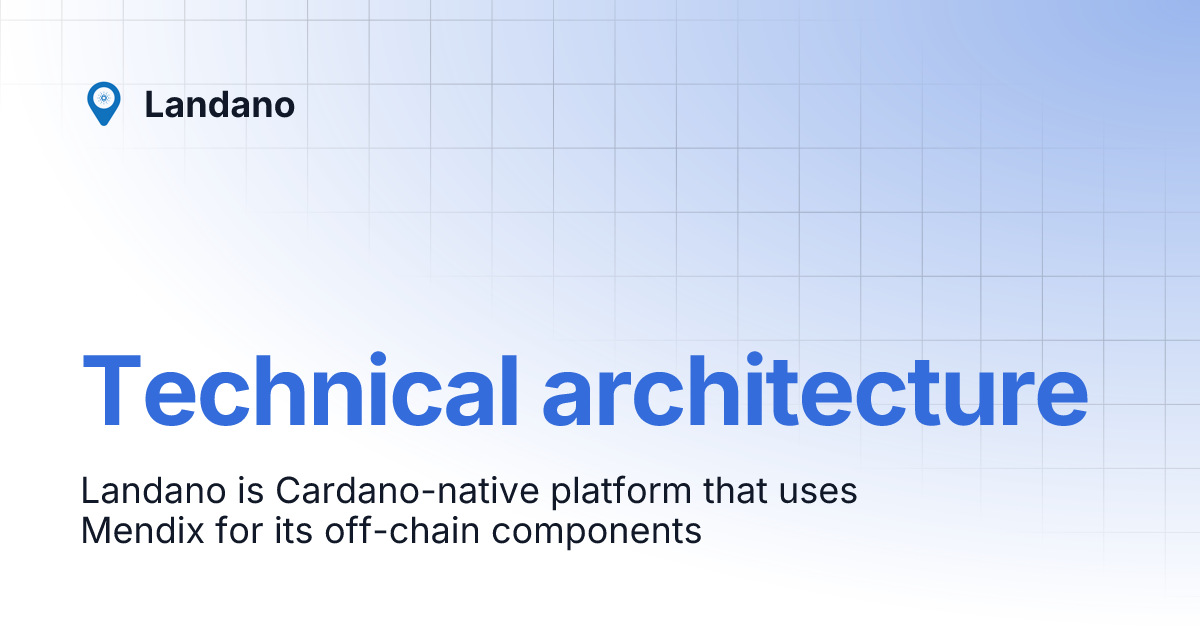 Landano

Technical architecture

Landano is Cardano-native platform that uses Mendix for its off-chain components